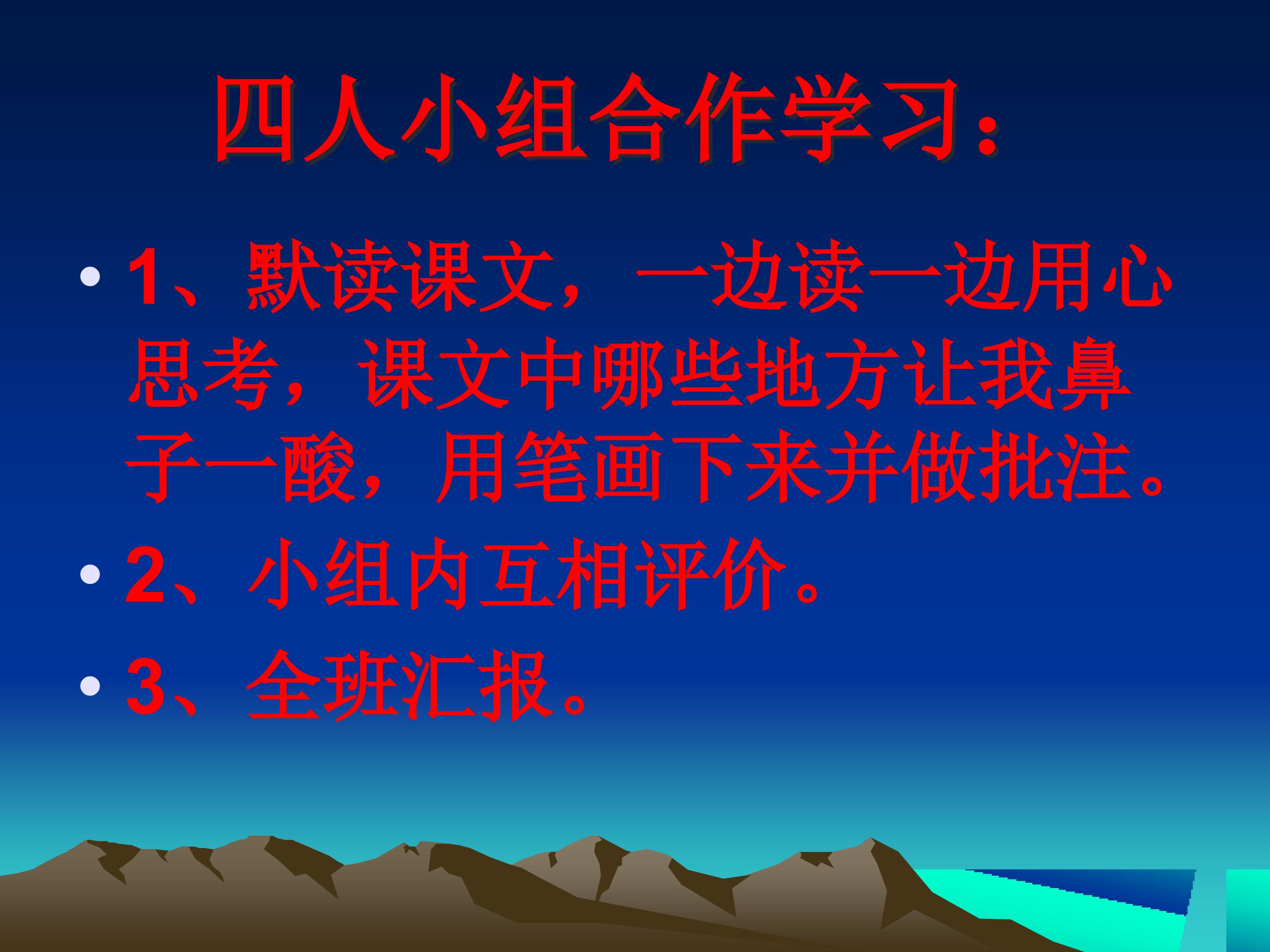 四人小组合作学习：

• 1、默读课文，一边读一边用心思考，课文中哪些地方让我鼻子一酸，用笔画下来并做批注。

• 2、小组内互相评价。

• 3、全班汇报。